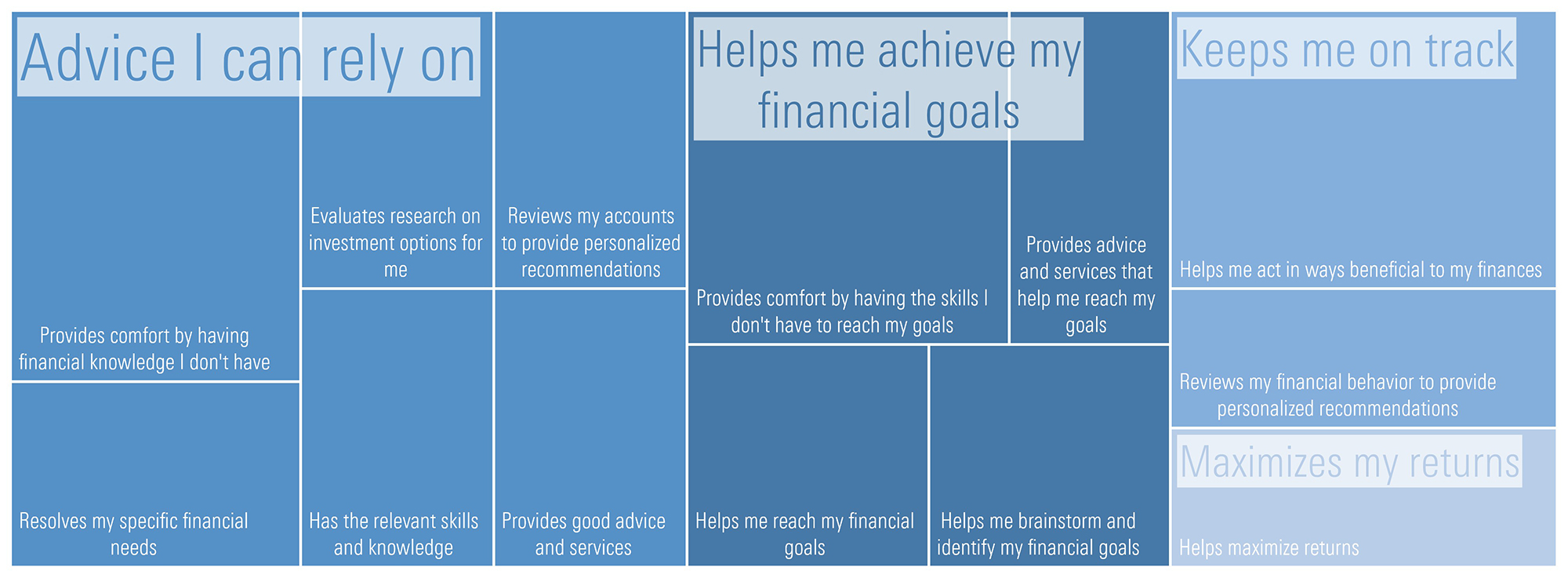 Advice I can rely on

Provides comfort by having financial knowledge I don't have

Resolves my specific financial needs

Evaluates research on investment options for me

Has the relevant skills and knowledge

Reviews my accounts to provide personalized recommendations

Provides good advice and services

Helps me achieve my financial goals

Provides comfort by having the skills I don't have to reach my goals

Provides advice and services that help me reach my goals

Helps me reach my financial goals

Helps me brainstorm and identify my financial goals

Keeps me on track

Helps me act in ways beneficial to my finances

Reviews my financial behavior to provide personalized recommendations

Maximizes my returns

Helps maximize returns